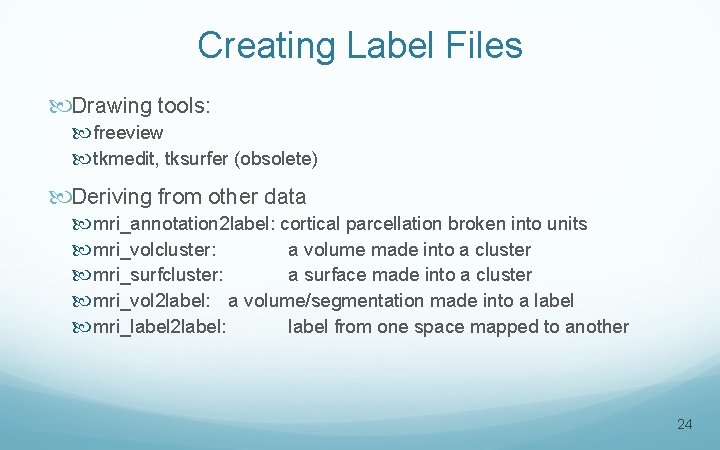 Creating Label Files

Drawing tools:
freeview
tkmedit, tksurfer (obsolete)

Deriving from other data
mri_annotation2label: cortical parcellation broken into units
mri_volcluster: a volume made into a cluster
mri_surfcluster: a surface made into a cluster
mri_vol2label: a volume/segmentation made into a label
mri_label2label: label from one space mapped to another

24